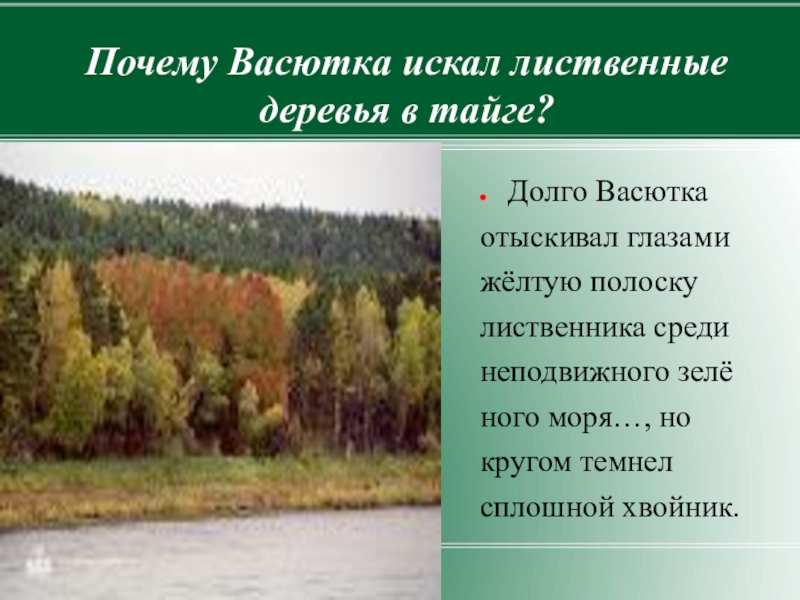 Почему Васютка искал лиственные деревья в тайге?

Долго Васютка отыскивал глазами жёлтую полоску лиственника среди неподвижного зелё ного моря…, но кругом темнел сплошной хвойник.